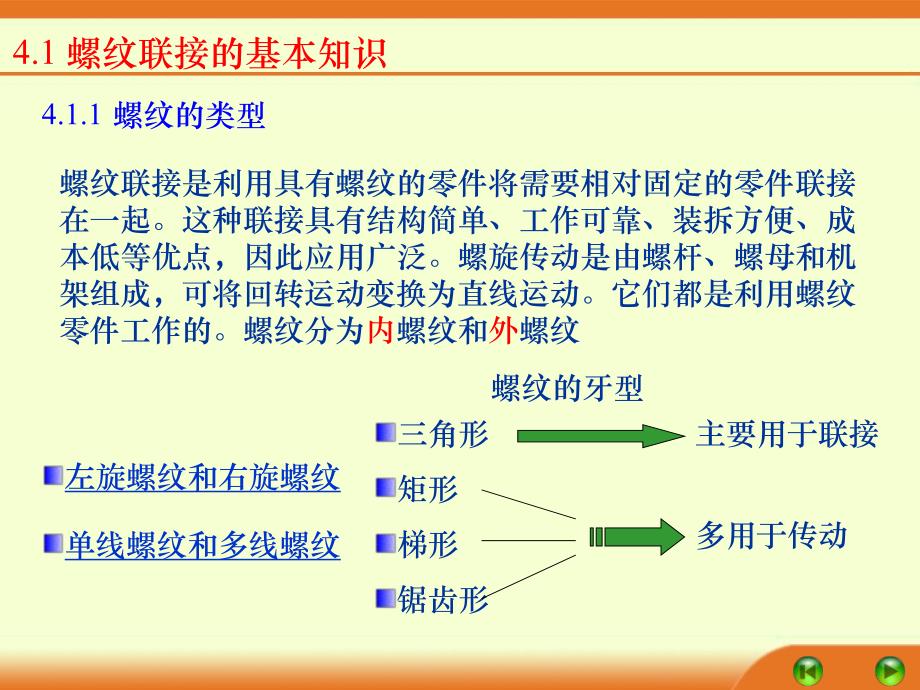 4.1 螺纹联接的基本知识

4.1.1 螺纹的类型

螺纹联接是利用具有螺纹的零件将需要相对固定的零件联接在一起。这种联接具有结构简单、工作可靠、装拆方便、成本低等优点，因此应用广泛。螺旋传动是由螺杆、螺母和机架组成，可将回转运动变换为直线运动。它们都是利用螺纹零件工作的。螺纹分为内螺纹和外螺纹

螺纹的牙型

三角形

主要用于联接

左旋螺纹和右旋螺纹

矩形

单线螺纹和多线螺纹

梯形

多用于传动

锯齿形